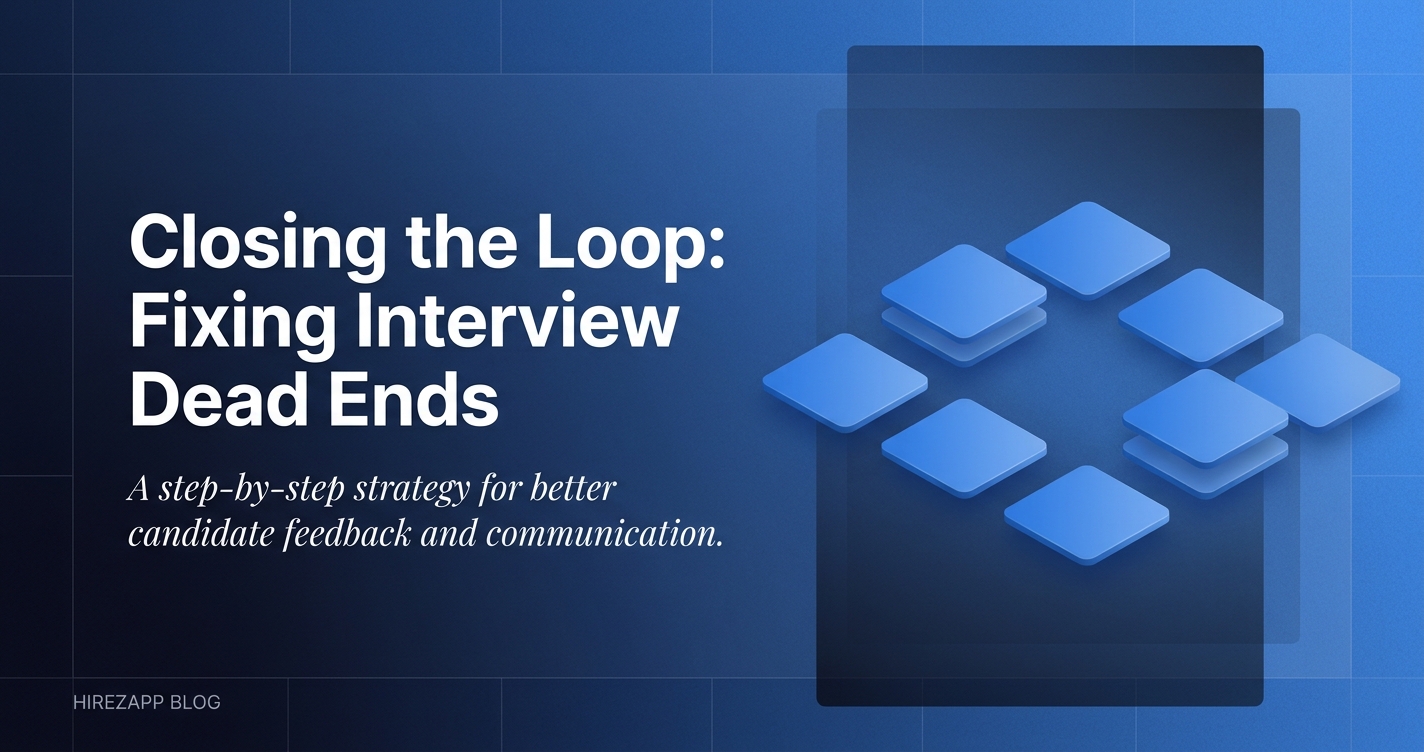 Closing the Loop: Fixing Interview Dead Ends

A step-by-step strategy for better candidate feedback and communication.

HIREZAPP BLOG